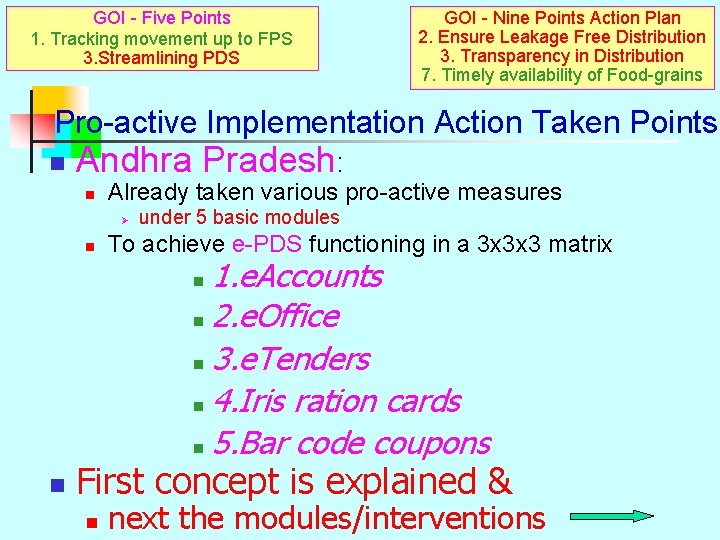 GOI - Five Points
1. Tracking movement up to FPS
3.Streamlining PDS

GOI - Nine Points Action Plan
2. Ensure Leakage Free Distribution
3. Transparency in Distribution
7. Timely availability of Food-grains

Pro-active Implementation Action Taken Points

Andhra Pradesh:

Already taken various pro-active measures

under 5 basic modules

To achieve e-PDS functioning in a 3x3x3 matrix

1.eAccounts

2.eOffice

3.eTenders

4.Iris ration cards

5.Bar code coupons

First concept is explained &

next the modules/interventions